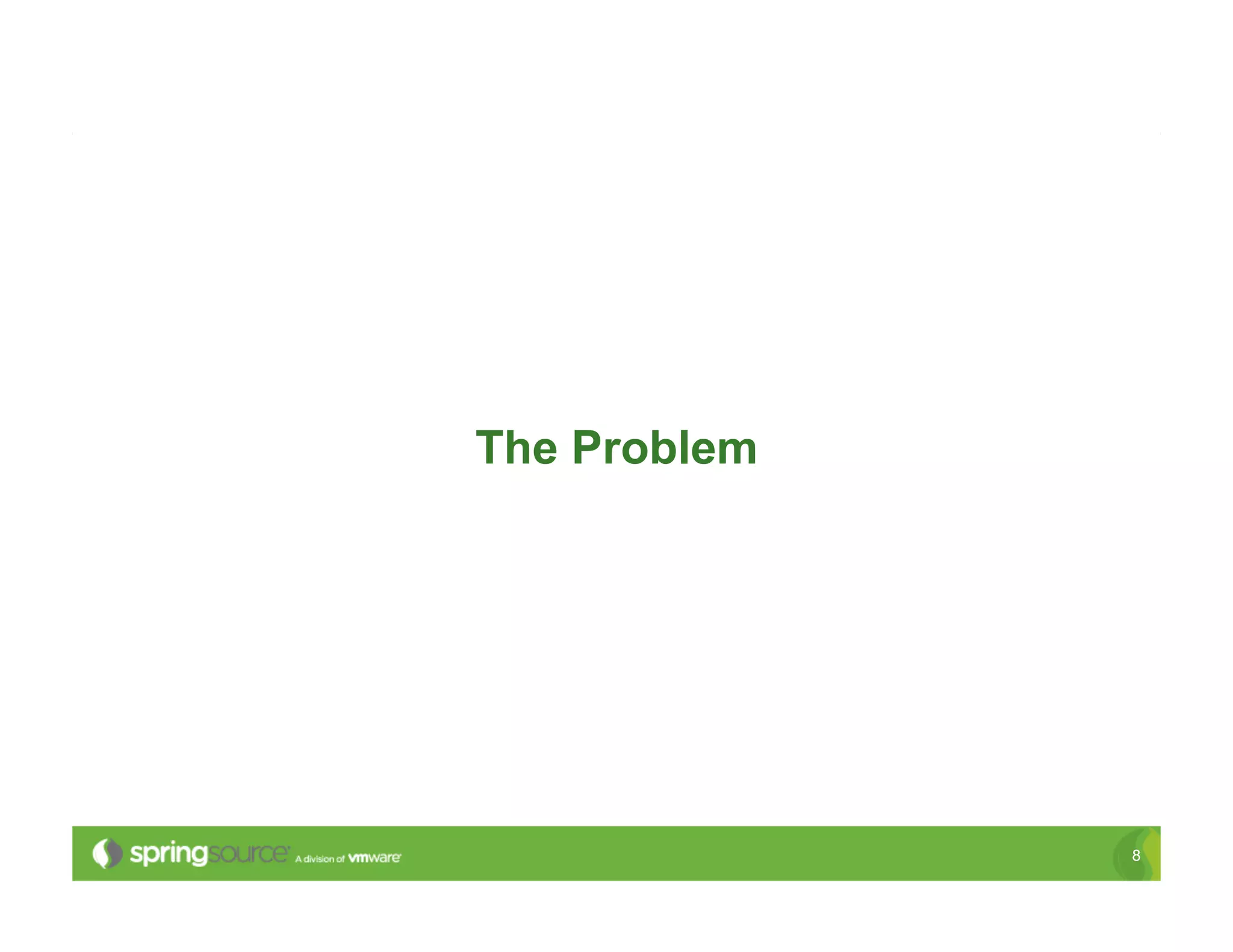 The Problem

springsource A division of vmware

8